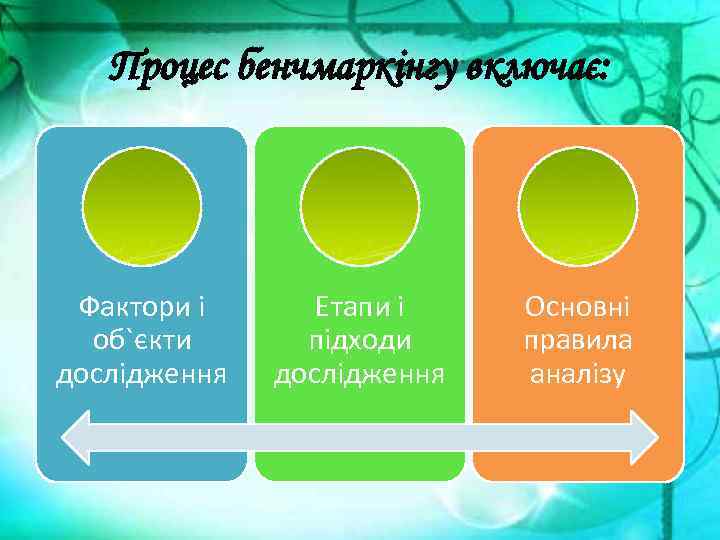 Процес бенчмаркінгу включає:

Фактори і об`єкти дослідження

Етапи і підходи дослідження

Основні правила аналізу